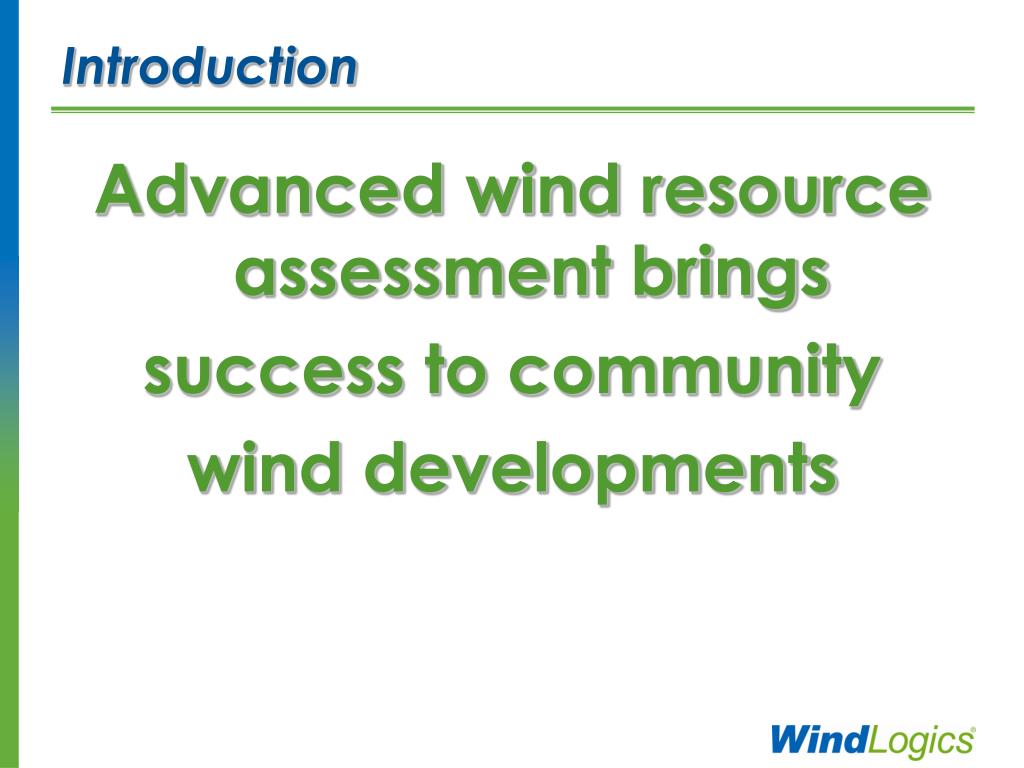 Introduction

Advanced wind resource assessment brings
success to community
wind developments

WindLogics®